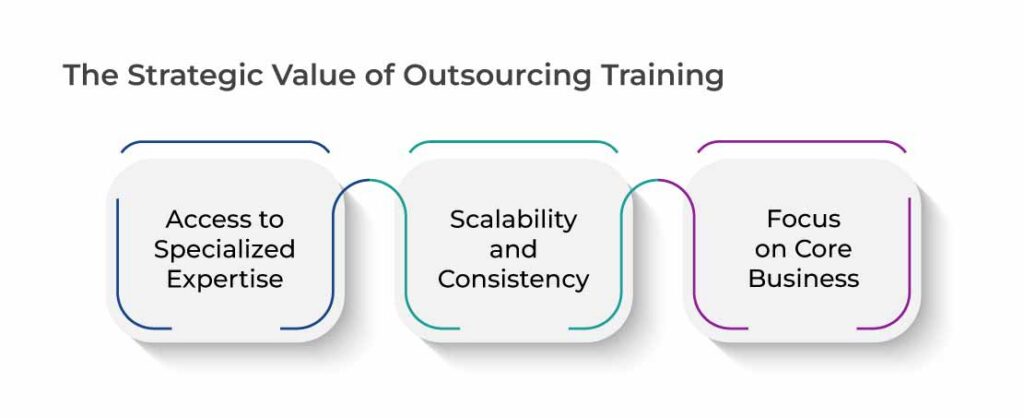 The Strategic Value of Outsourcing Training

Access to Specialized Expertise

Scalability and Consistency

Focus on Core Business